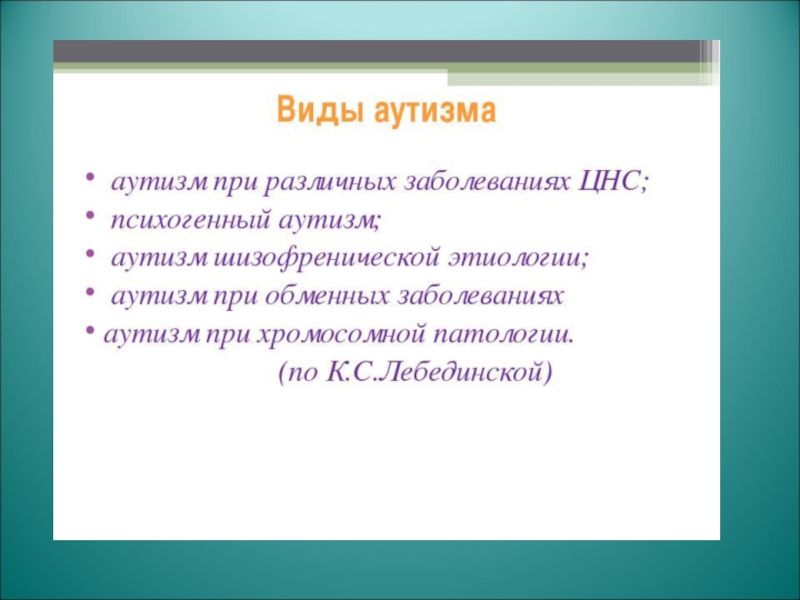 Виды аутизма

• аутизм при различных заболеваниях ЦНС;
• психогенный аутизм;
• аутизм шизофренической этиологии;
• аутизм при обменных заболеваниях
• аутизм при хромосомной патологии.

(по К.С.Лебединской)